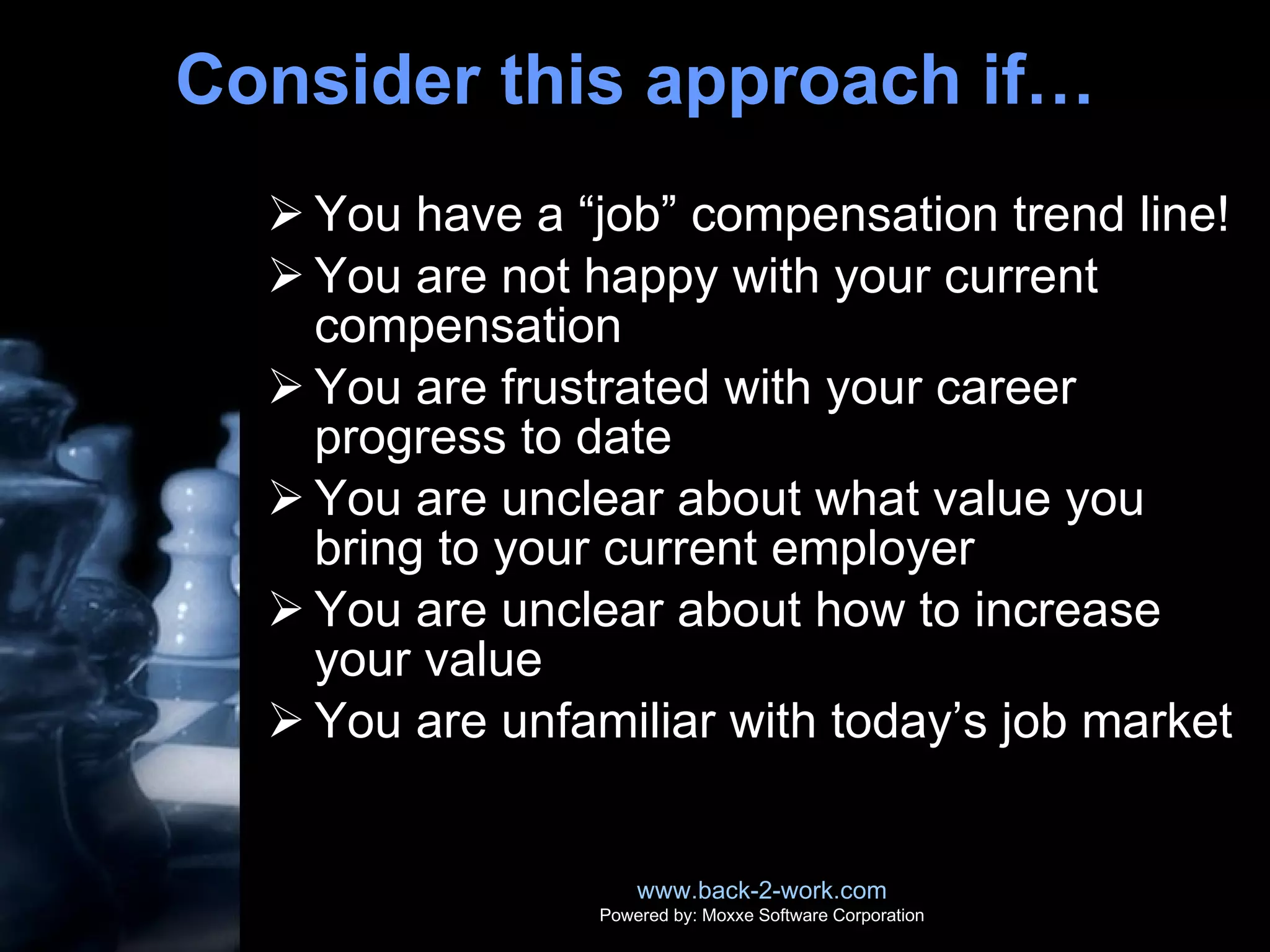 Consider this approach if…

➢ You have a “job” compensation trend line!
➢ You are not happy with your current compensation
➢ You are frustrated with your career progress to date
➢ You are unclear about what value you bring to your current employer
➢ You are unclear about how to increase your value
➢ You are unfamiliar with today’s job market

www.back-2-work.com
Powered by: Moxxe Software Corporation